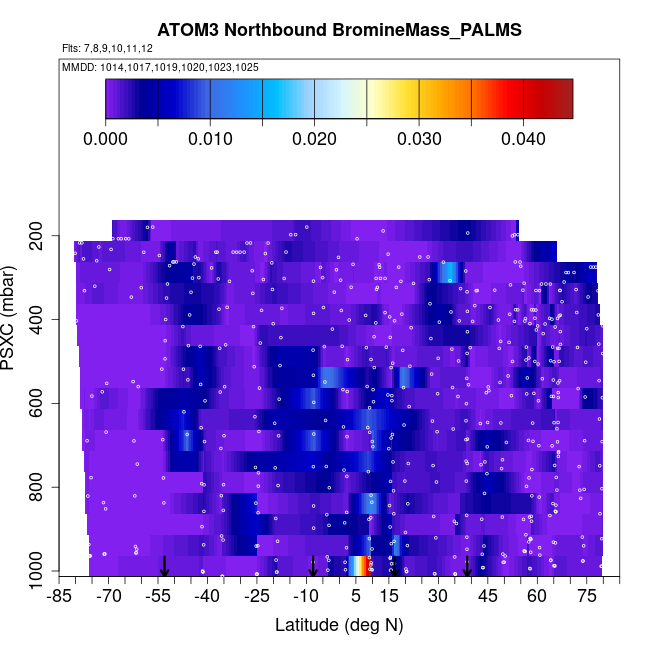 ATOM3 Northbound BromineMass_PALMS

Flts: 7,8,9,10,11,12

MMDD: 1014,1017,1019,1020,1023,1025

0.000 0.010 0.020 0.030 0.040

PSXC (mbar)

200
400
600
800
1000

-85 -70 -55 -40 -25 -10 5 15 30 45 60 75

Latitude (deg N)